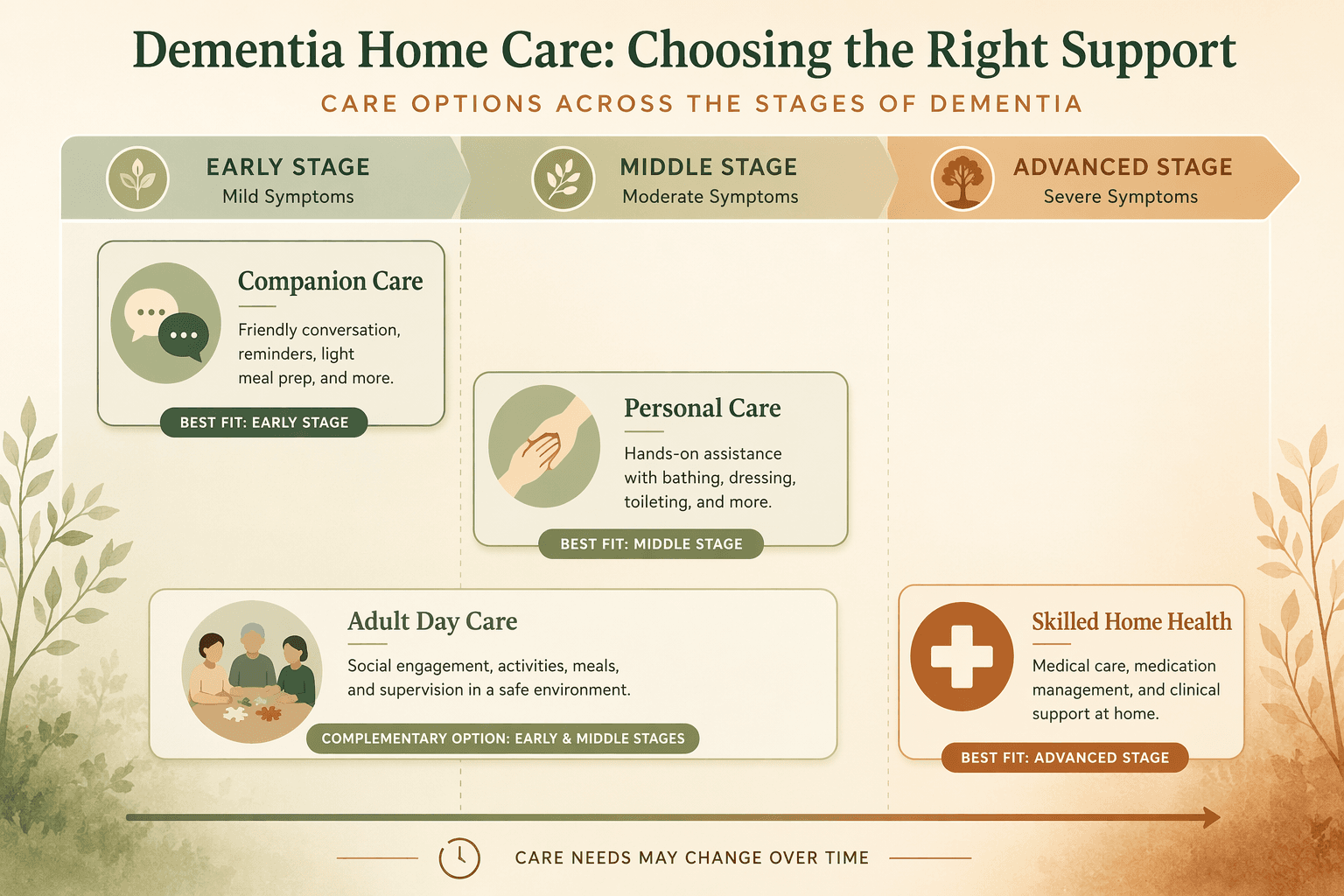 Dementia Home Care: Choosing the Right Support

CARE OPTIONS ACROSS THE STAGES OF DEMENTIA

EARLY STAGE
Mild Symptoms

MIDDLE STAGE
Moderate Symptoms

ADVANCED STAGE
Severe Symptoms

Companion Care

Friendly conversation, reminders, light meal prep, and more.

BEST FIT: EARLY STAGE

Personal Care

Hands-on assistance with bathing, dressing, toileting, and more.

BEST FIT: MIDDLE STAGE

Adult Day Care

Social engagement, activities, meals, and supervision in a safe environment.

COMPLEMENTARY OPTION: EARLY & MIDDLE STAGES

Skilled Home Health

Medical care, medication management, and clinical support at home.

BEST FIT: ADVANCED STAGE

CARE NEEDS MAY CHANGE OVER TIME